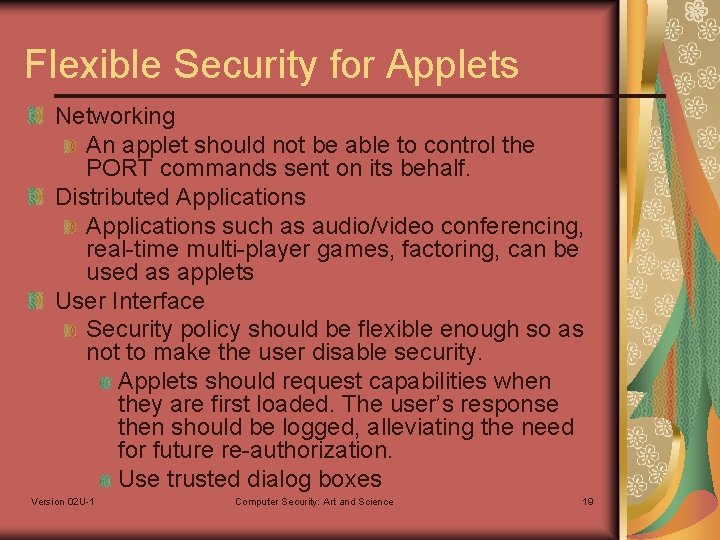 Flexible Security for Applets

Networking

An applet should not be able to control the PORT commands sent on its behalf.

Distributed Applications

Applications such as audio/video conferencing, real-time multi-player games, factoring, can be used as applets

User Interface

Security policy should be flexible enough so as not to make the user disable security.

Applets should request capabilities when they are first loaded. The user's response then should be logged, alleviating the need for future re-authorization.

Use trusted dialog boxes

Version 02U-1

Computer Security: Art and Science

19